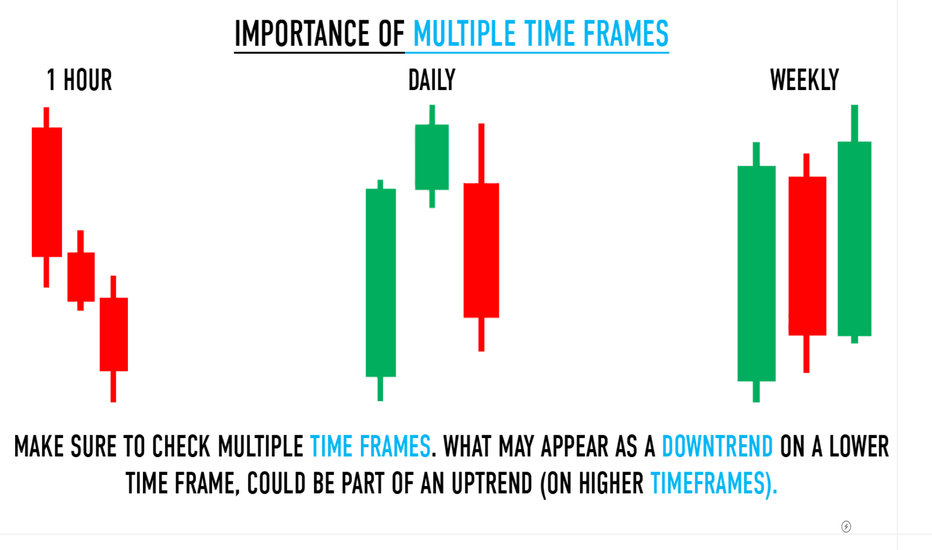 IMPORTANCE OF MULTIPLE TIME FRAMES

1 HOUR

DAILY

WEEKLY

MAKE SURE TO CHECK MULTIPLE TIME FRAMES. WHAT MAY APPEAR AS A DOWNTREND ON A LOWER TIME FRAME, COULD BE PART OF AN UPTREND (ON HIGHER TIMEFRAMES).